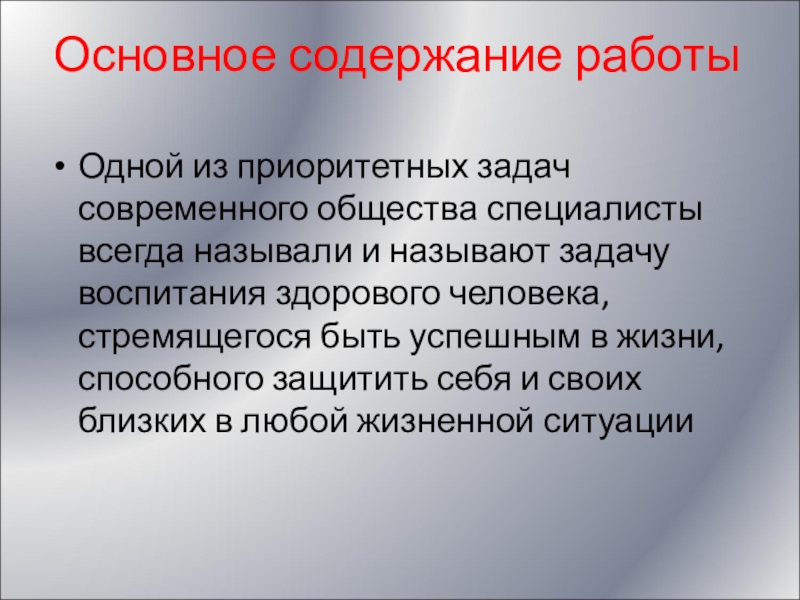 Основное содержание работы

• Одной из приоритетных задач современного общества специалисты всегда называли и называют задачу воспитания здорового человека, стремящегося быть успешным в жизни, способного защитить себя и своих близких в любой жизненной ситуации